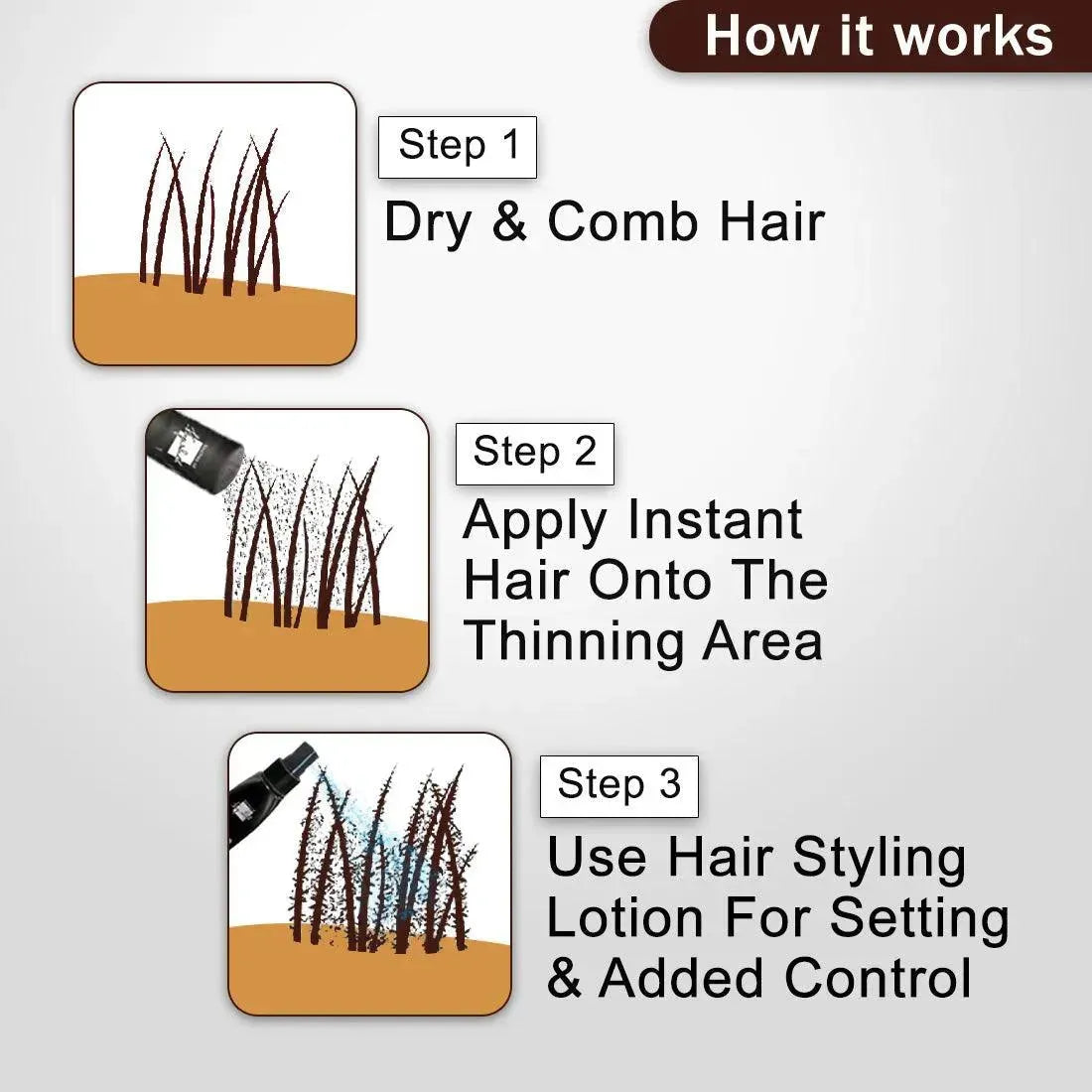 How it works

Step 1
Dry & Comb Hair

Step 2
Apply Instant Hair Onto The Thinning Area

Step 3
Use Hair Styling Lotion For Setting & Added Control